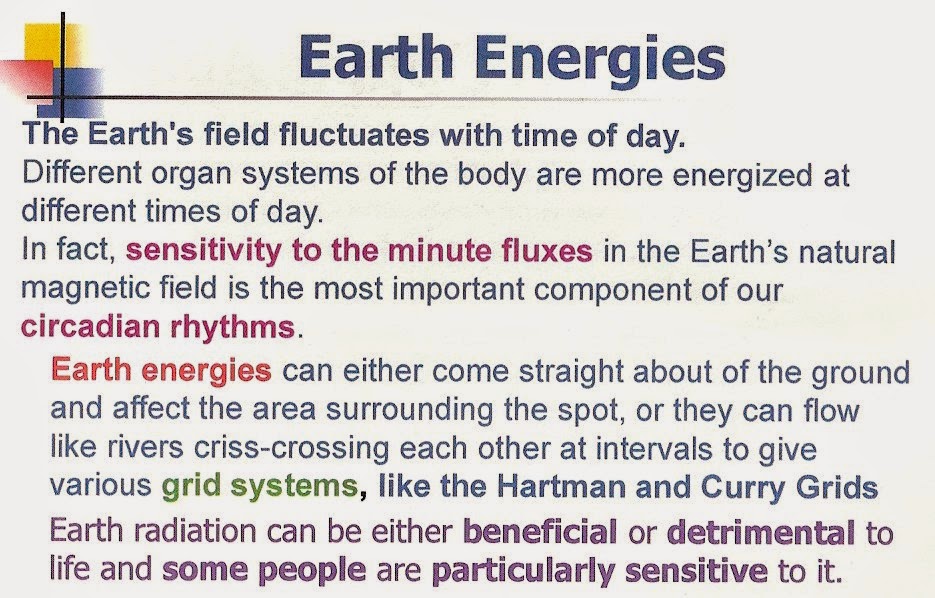 Earth Energies

The Earth's field fluctuates with time of day.
Different organ systems of the body are more energized at different times of day.
In fact, sensitivity to the minute fluxes in the Earth's natural magnetic field is the most important component of our circadian rhythms.

Earth energies can either come straight about of the ground and affect the area surrounding the spot, or they can flow like rivers criss-crossing each other at intervals to give various grid systems, like the Hartman and Curry Grids

Earth radiation can be either beneficial or detrimental to life and some people are particularly sensitive to it.